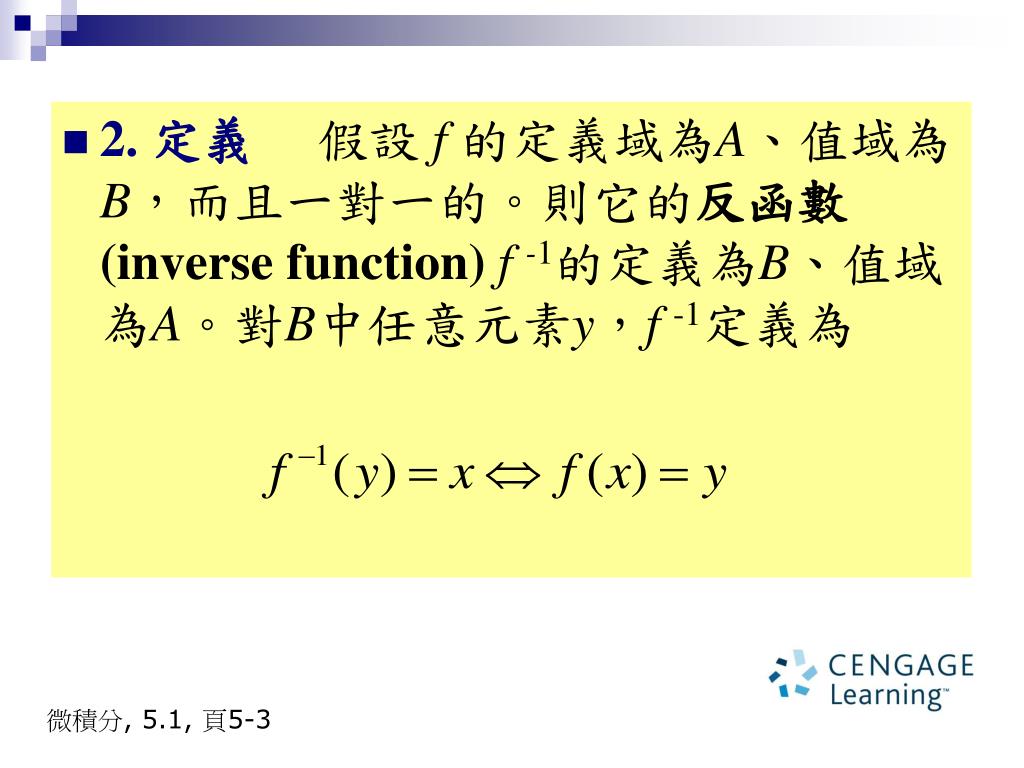 2. 定義　假設 $f$ 的定義域為$A$、值域為$B$，而且一對一的。則它的反函數 (inverse function) $f^{-1}$的定義為$B$、值域為$A$。對$B$中任意元素$y$，$f^{-1}$定義為

$f^{-1}(y) = x \Leftrightarrow f(x) = y$

CENGAGE Learning™

微積分, 5.1, 頁5-3